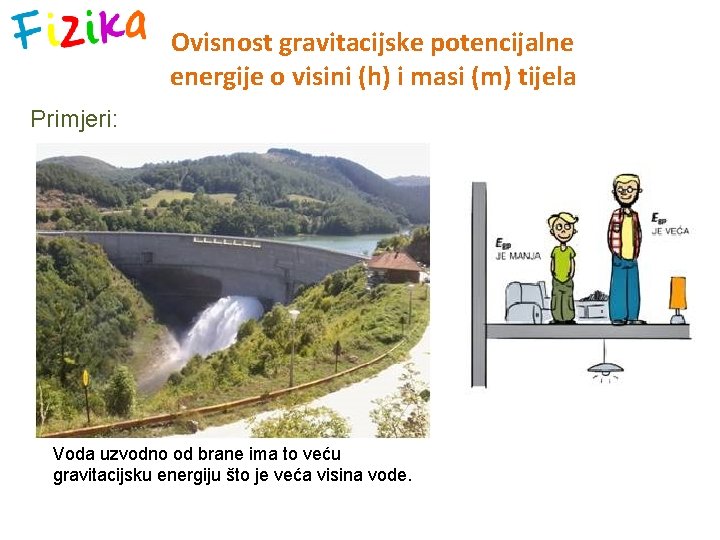 Fizika

Ovisnost gravitacijske potencijalne energije o visini (h) i masi (m) tijela

Primjeri:

$E_{gp}$ JE MANJA

$E_{gp}$ JE VEĆA

Voda uzvodno od brane ima to veću gravitacijsku energiju što je veća visina vode.